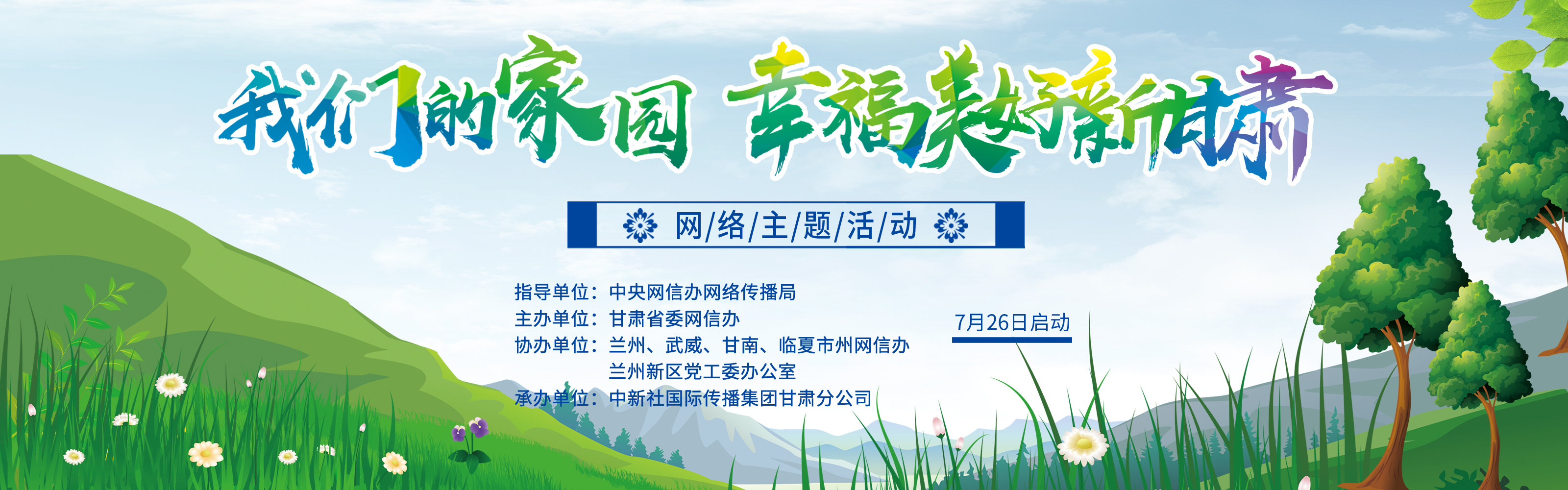 我们的家园 幸福美好新甘肃

网/络/主/题/活/动

指导单位：中央网信办网络传播局
主办单位：甘肃省委网信办
协办单位：兰州、武威、甘南、临夏市州网信办
兰州新区党工委办公室
承办单位：中新社国际传播集团甘肃分公司

7月26日启动